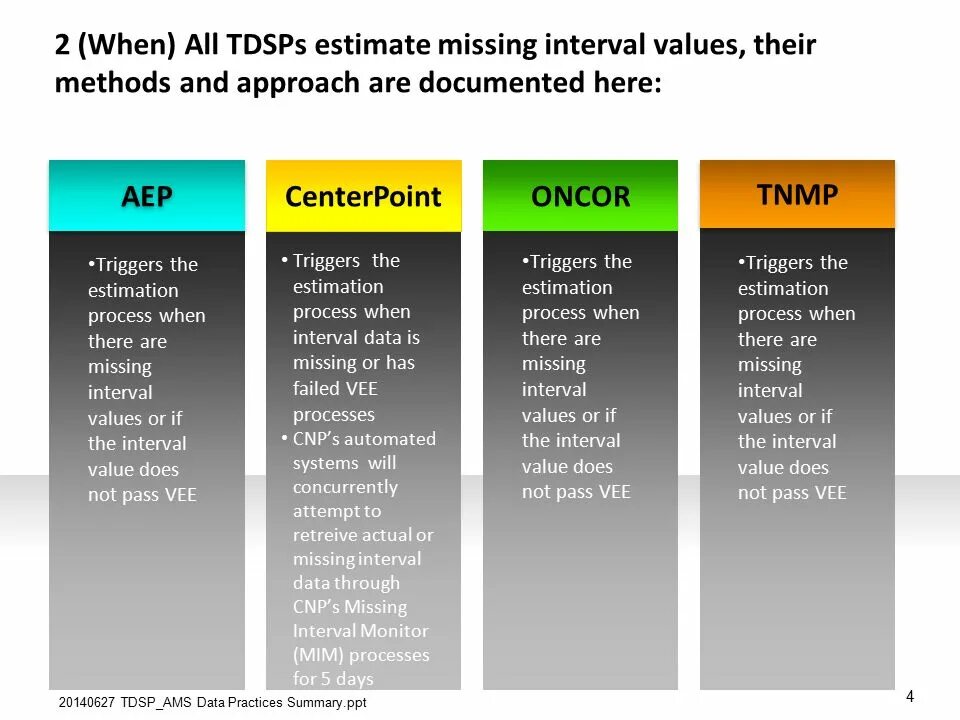 2 (When) All TDSPs estimate missing interval values, their methods and approach are documented here:

AEP

•Triggers the estimation process when there are missing interval values or if the interval value does not pass VEE

CenterPoint

• Triggers the estimation process when interval data is missing or has failed VEE processes
• CNP's automated systems will concurrently attempt to retreive actual or missing interval data through CNP's Missing Interval Monitor (MIM) processes for 5 days

ONCOR

•Triggers the estimation process when there are missing interval values or if the interval value does not pass VEE

TNMP

•Triggers the estimation process when there are missing interval values or if the interval value does not pass VEE

20140627 TDSP_AMS Data Practices Summary.ppt

4